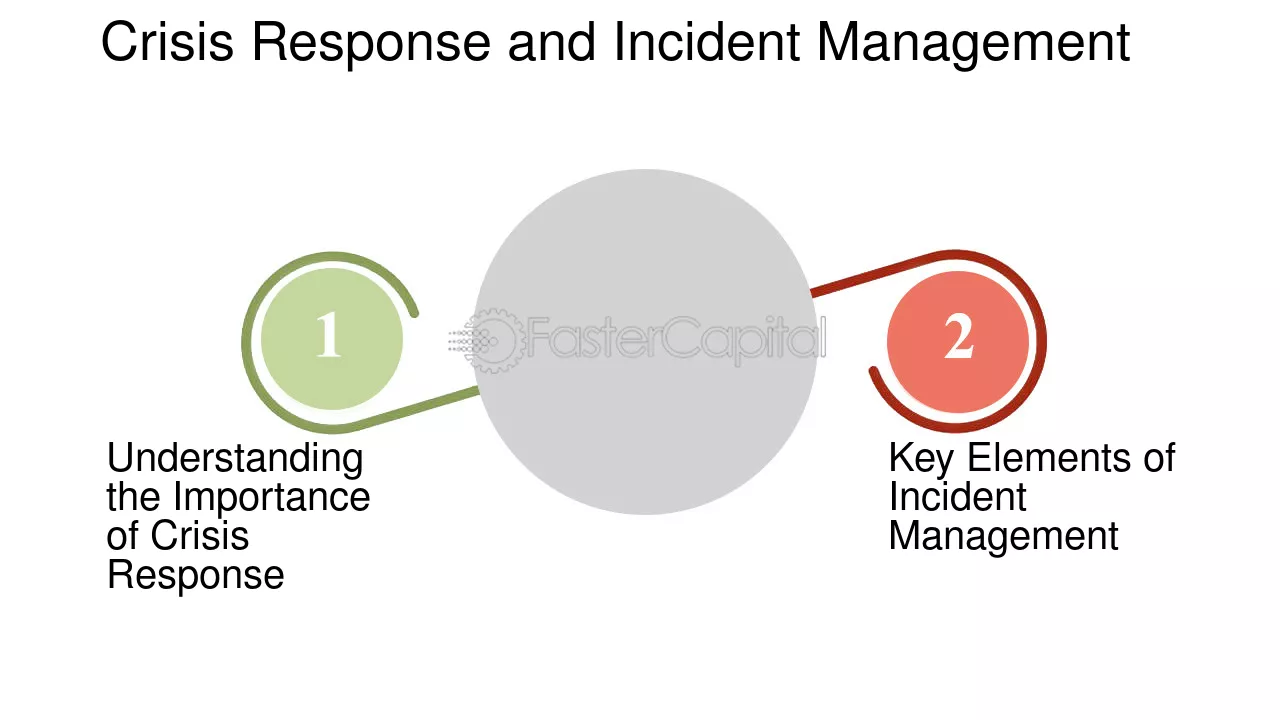 Crisis Response and Incident Management

1

Understanding the Importance of Crisis Response

2

Key Elements of Incident Management

FasterCapital